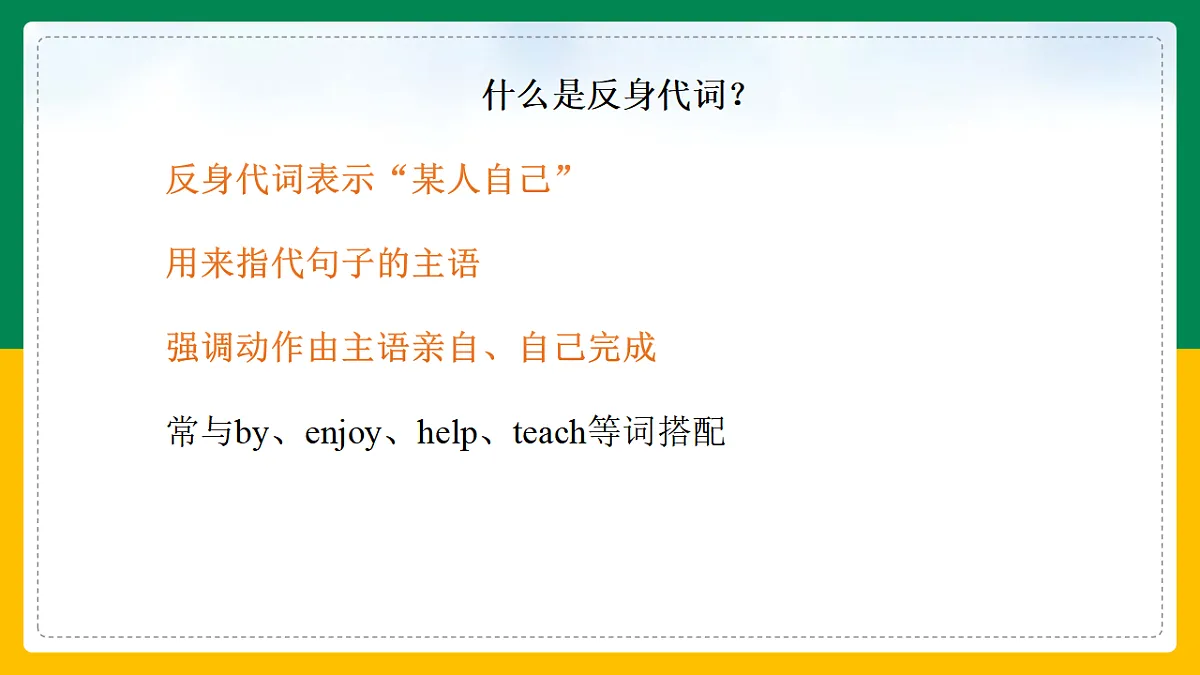 什么是反身代词？

反身代词表示“某人自己”

用来指代句子的主语

强调动作由主语亲自、自己完成

常与by、enjoy、help、teach等词搭配